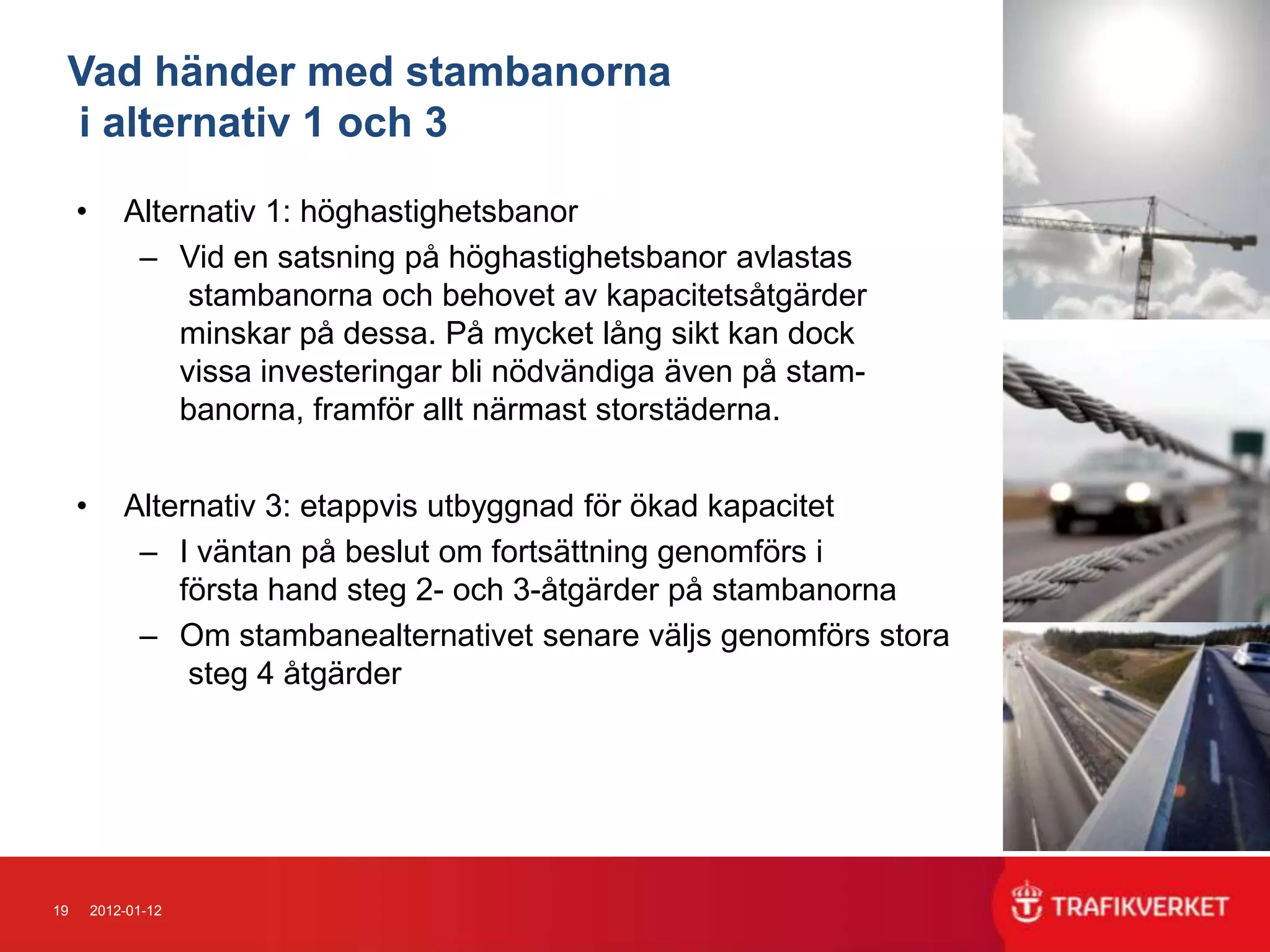 Vad händer med stambanorna i alternativ 1 och 3

• Alternativ 1: höghastighetsbanor
– Vid en satsning på höghastighetsbanor avlastas stambanorna och behovet av kapacitetsåtgärder minskar på dessa. På mycket lång sikt kan dock vissa investeringar bli nödvändiga även på stambanorna, framför allt närmast storstäderna.

• Alternativ 3: etappvis utbyggnad för ökad kapacitet
– I väntan på beslut om fortsättning genomförs i första hand steg 2- och 3-åtgärder på stambanorna
– Om stambanealternativet senare väljs genomförs stora steg 4 åtgärder

19 2012-01-12

TRAFIKVERKET